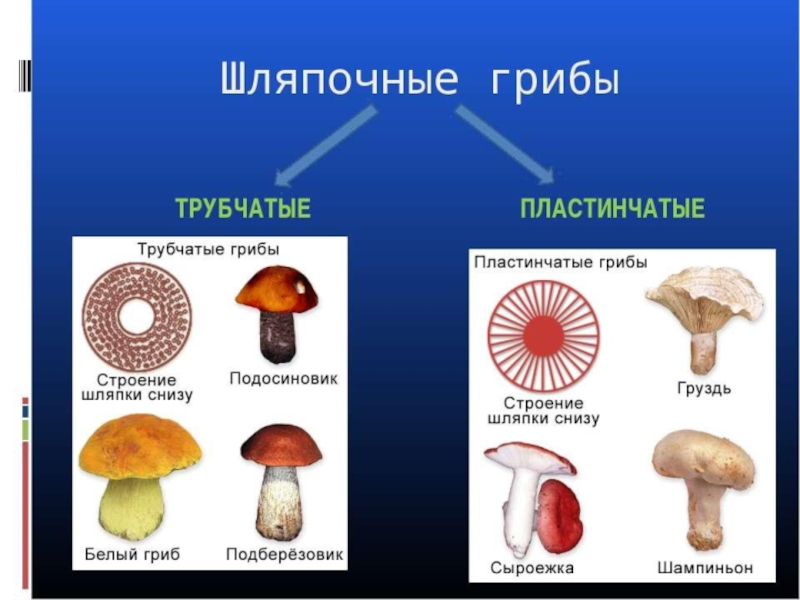 Шляпочные грибы

ТРУБЧАТЫЕ

ПЛАСТИНЧАТЫЕ

Трубчатые грибы

Строение шляпки снизу

Подосиновик

Белый гриб

Подберёзовик

Пластинчатые грибы

Строение шляпки снизу

Груздь

Сыроежка

Шампиньон